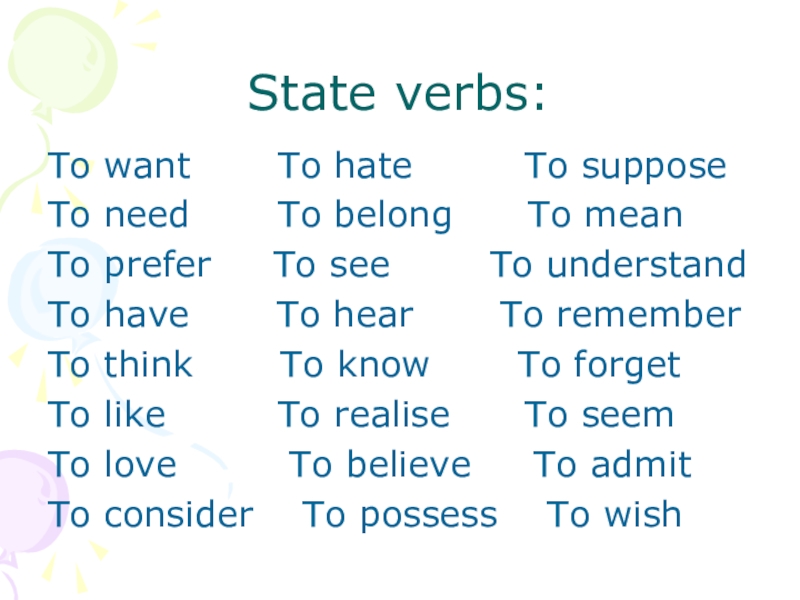 State verbs:

To want
To need
To prefer
To have
To think
To like
To love
To consider

To hate
To belong
To see
To hear
To know
To realise
To believe
To possess

To suppose
To mean
To understand
To remember
To forget
To seem
To admit
To wish